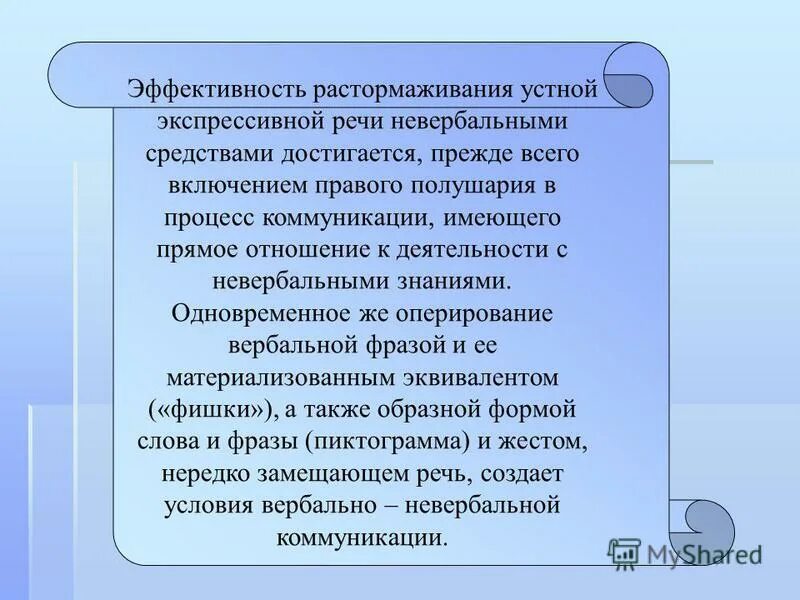 Эффективность растормаживания устной экспрессивной речи невербальными средствами достигается, прежде всего включением правого полушария в процесс коммуникации, имеющего прямое отношение к деятельности с невербальными знаниями. Одновременное же оперирование вербальной фразой и ее материализованным эквивалентом («фишки»), а также образной формой слова и фразы (пиктограмма) и жестом, нередко замещающем речь, создает условия вербально – невербальной коммуникации.

MyShared